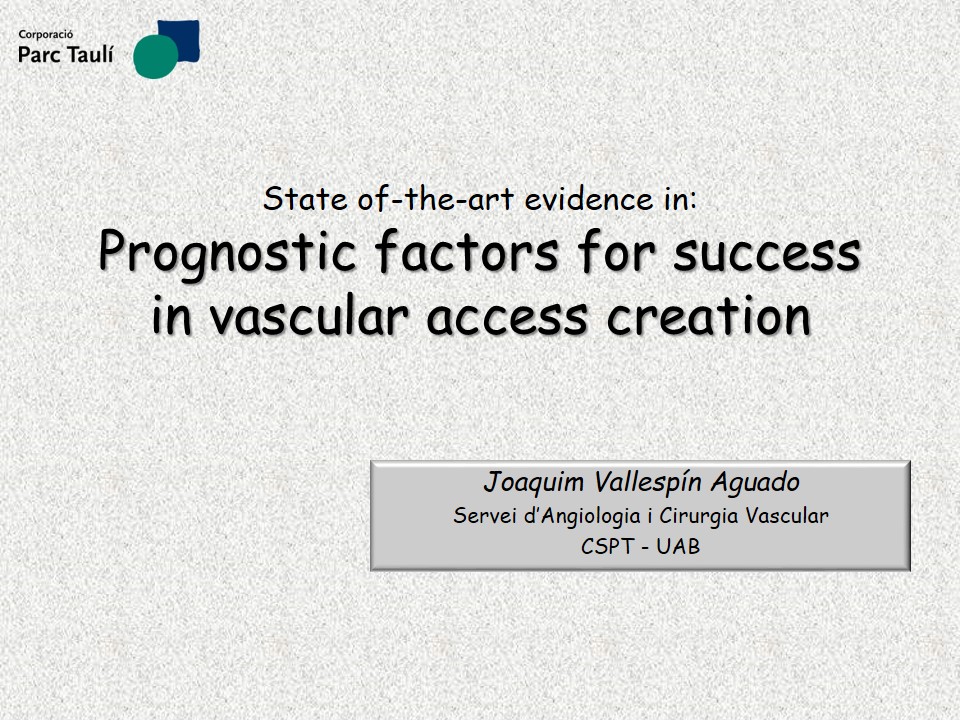 Corporació
Parc Taulí

State of-the-art evidence in:
Prognostic factors for success in vascular access creation

Joaquim Vallespín Aguado
Servei d'Angiologia i Cirurgia Vascular
CSPT - UAB